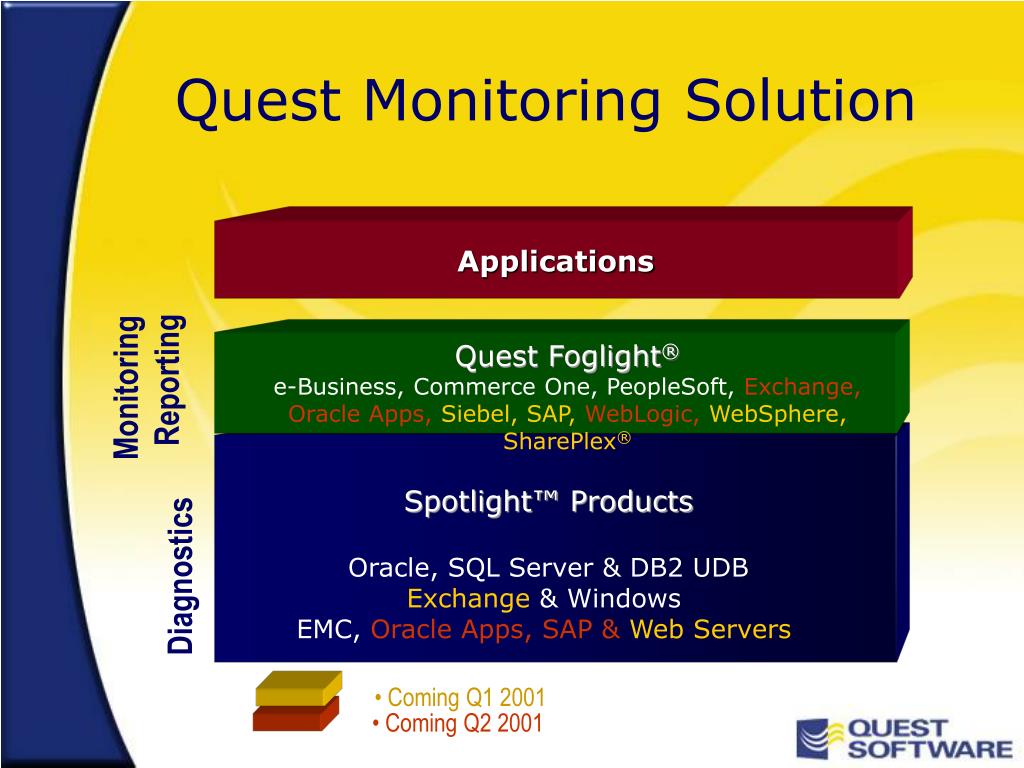 Quest Monitoring Solution

Applications

Monitoring
Reporting

Quest Foglight®
e-Business, Commerce One, PeopleSoft, Exchange, Oracle Apps, Siebel, SAP, WebLogic, WebSphere, SharePlex®

Diagnostics

Spotlight™ Products

Oracle, SQL Server & DB2 UDB
Exchange & Windows
EMC, Oracle Apps, SAP & Web Servers

• Coming Q1 2001
• Coming Q2 2001

QUEST SOFTWARE